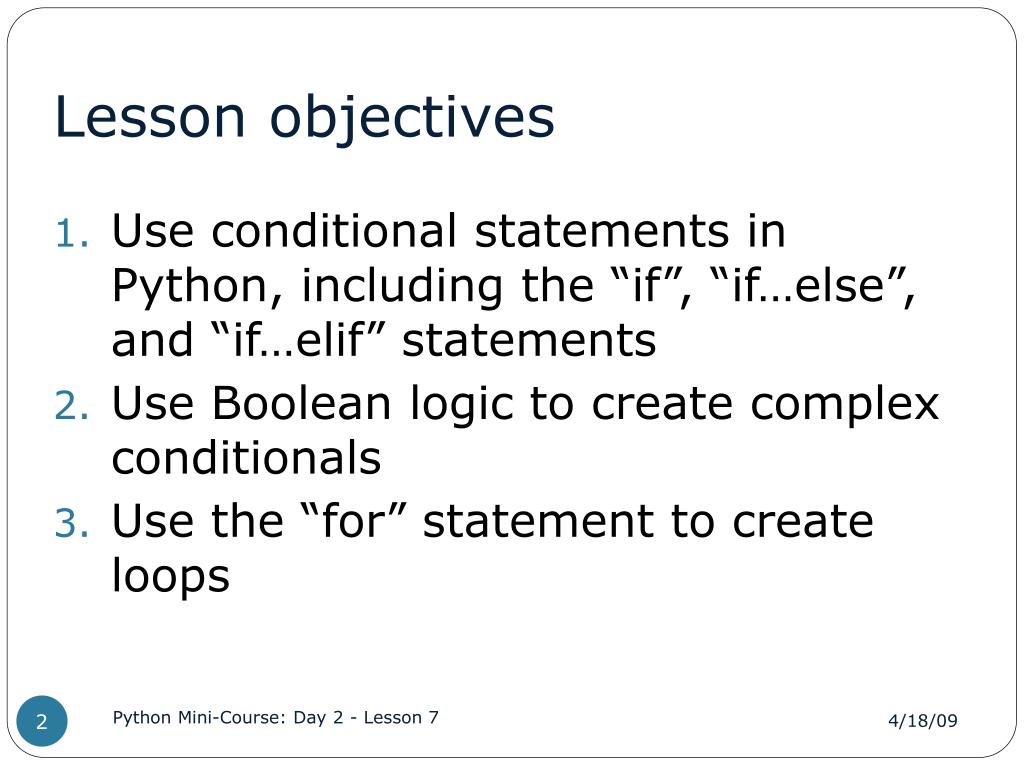 Lesson objectives

1. Use conditional statements in Python, including the “if”, “if…else”, and “if…elif” statements
2. Use Boolean logic to create complex conditionals
3. Use the “for” statement to create loops

2 Python Mini-Course: Day 2 - Lesson 7 4/18/09